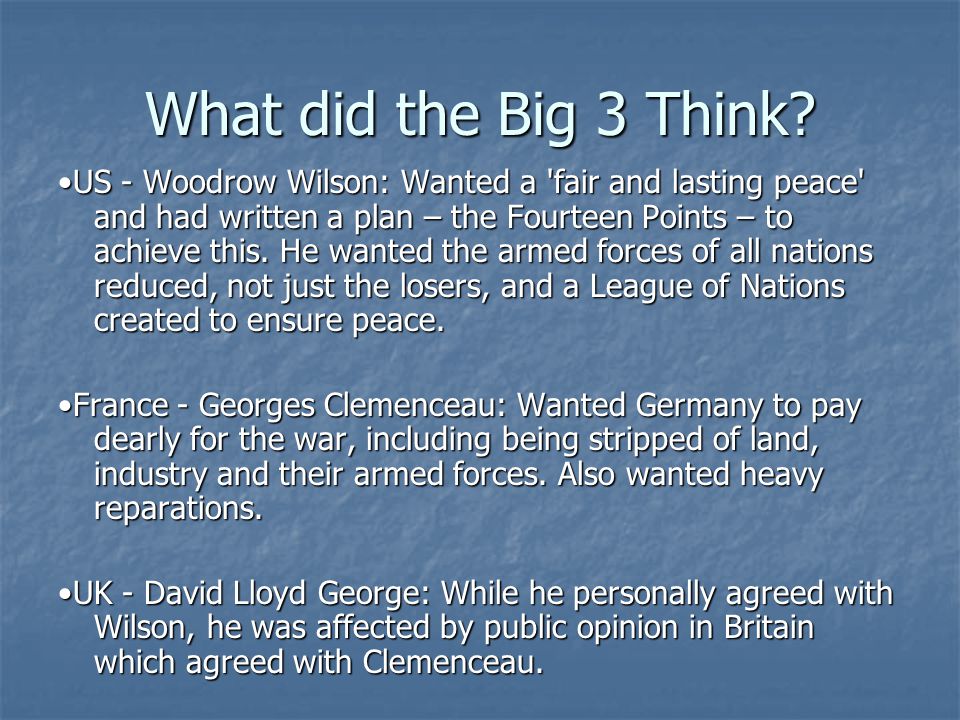 What did the Big 3 Think?

•US - Woodrow Wilson: Wanted a 'fair and lasting peace' and had written a plan – the Fourteen Points – to achieve this. He wanted the armed forces of all nations reduced, not just the losers, and a League of Nations created to ensure peace.

•France - Georges Clemenceau: Wanted Germany to pay dearly for the war, including being stripped of land, industry and their armed forces. Also wanted heavy reparations.

•UK - David Lloyd George: While he personally agreed with Wilson, he was affected by public opinion in Britain which agreed with Clemenceau.